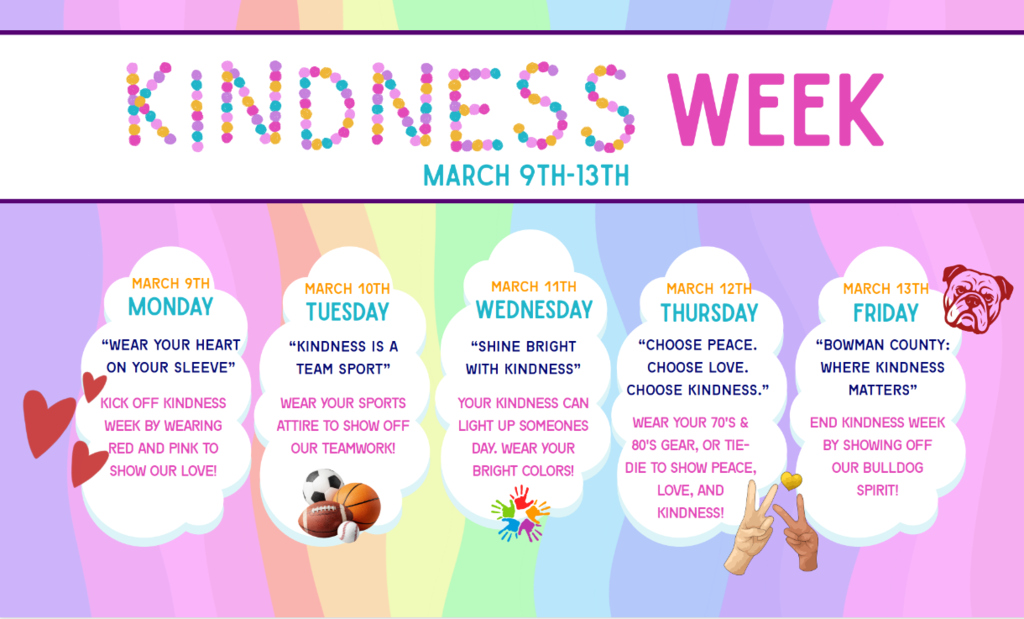 KINDNESS WEEK
MARCH 9TH-13TH

MARCH 9TH
MONDAY
"WEAR YOUR HEART ON YOUR SLEEVE"
KICK OFF KINDNESS WEEK BY WEARING RED AND PINK TO SHOW OUR LOVE!

MARCH 10TH
TUESDAY
"KINDNESS IS A TEAM SPORT"
WEAR YOUR SPORTS ATTIRE TO SHOW OFF OUR TEAMWORK!

MARCH 11TH
WEDNESDAY
"SHINE BRIGHT WITH KINDNESS"
YOUR KINDNESS CAN LIGHT UP SOMEONES DAY. WEAR YOUR BRIGHT COLORS!

MARCH 12TH
THURSDAY
"CHOOSE PEACE. CHOOSE LOVE. CHOOSE KINDNESS."
WEAR YOUR 70'S & 80'S GEAR, OR TIE-DIE TO SHOW PEACE, LOVE, AND KINDNESS!

MARCH 13TH
FRIDAY
"BOWMAN COUNTY: WHERE KINDNESS MATTERS"
END KINDNESS WEEK BY SHOWING OFF OUR BULLDOG SPIRIT!